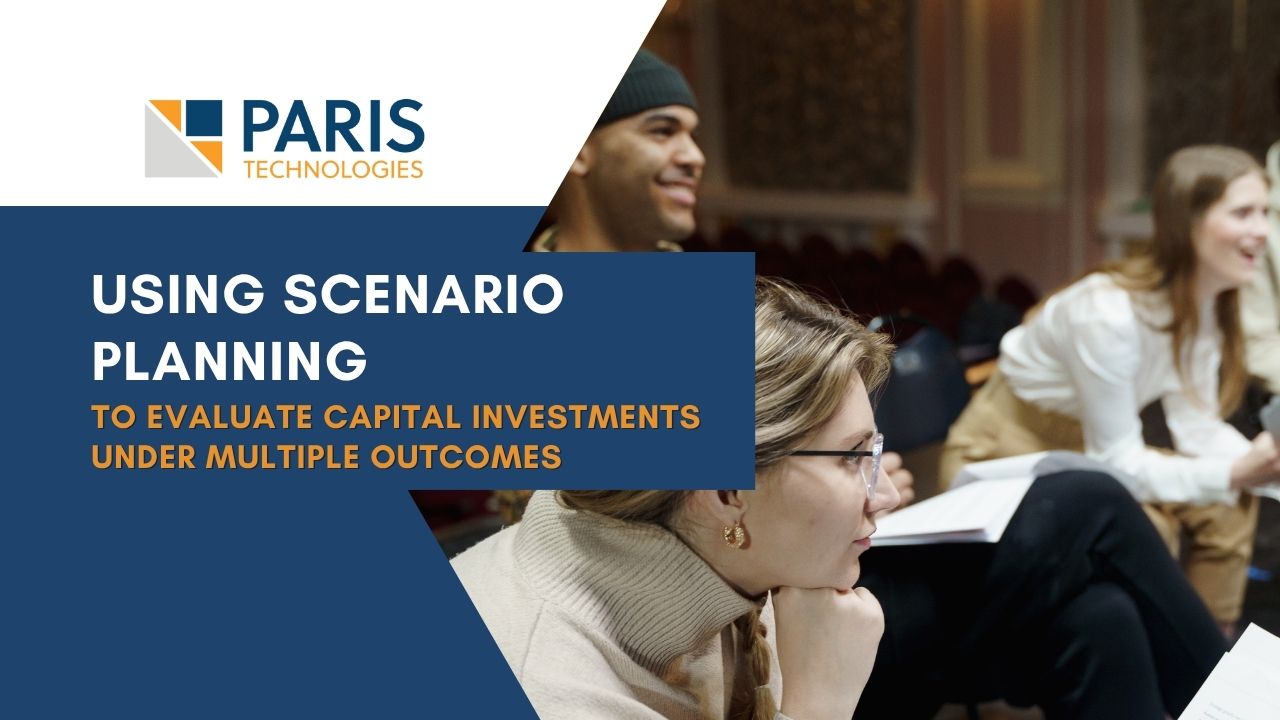 PARIS
TECHNOLOGIES

USING SCENARIO PLANNING

TO EVALUATE CAPITAL INVESTMENTS UNDER MULTIPLE OUTCOMES